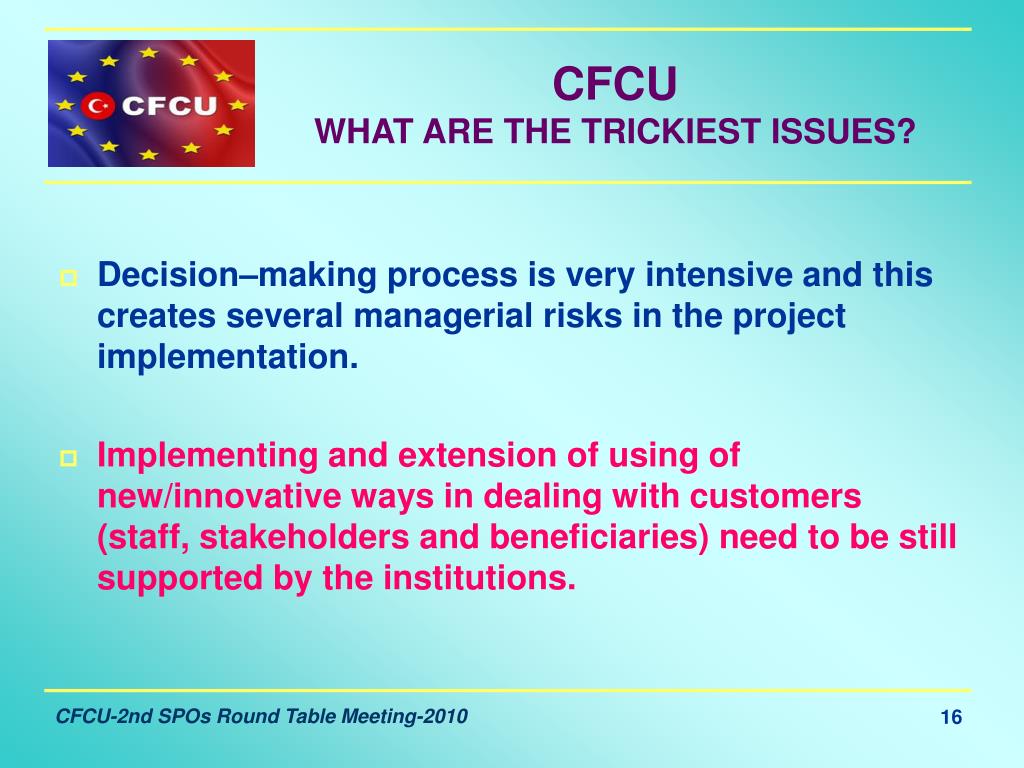 CFCU

CFCU
WHAT ARE THE TRICKIEST ISSUES?

Decision–making process is very intensive and this creates several managerial risks in the project implementation.

Implementing and extension of using of new/innovative ways in dealing with customers (staff, stakeholders and beneficiaries) need to be still supported by the institutions.

CFCU-2nd SPOs Round Table Meeting-2010

16